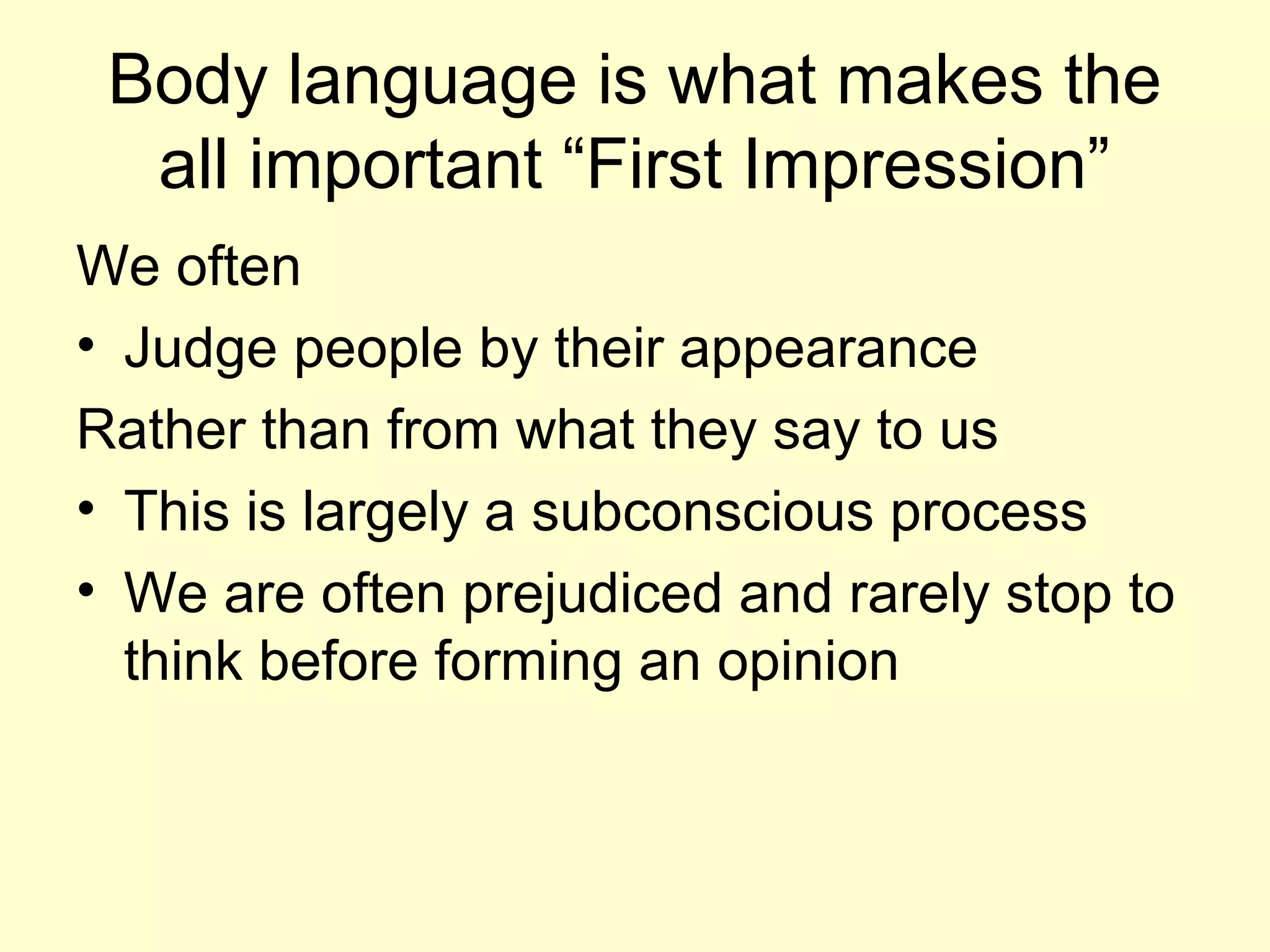 Body language is what makes the all important “First Impression”

We often

• Judge people by their appearance

Rather than from what they say to us

• This is largely a subconscious process

• We are often prejudiced and rarely stop to think before forming an opinion